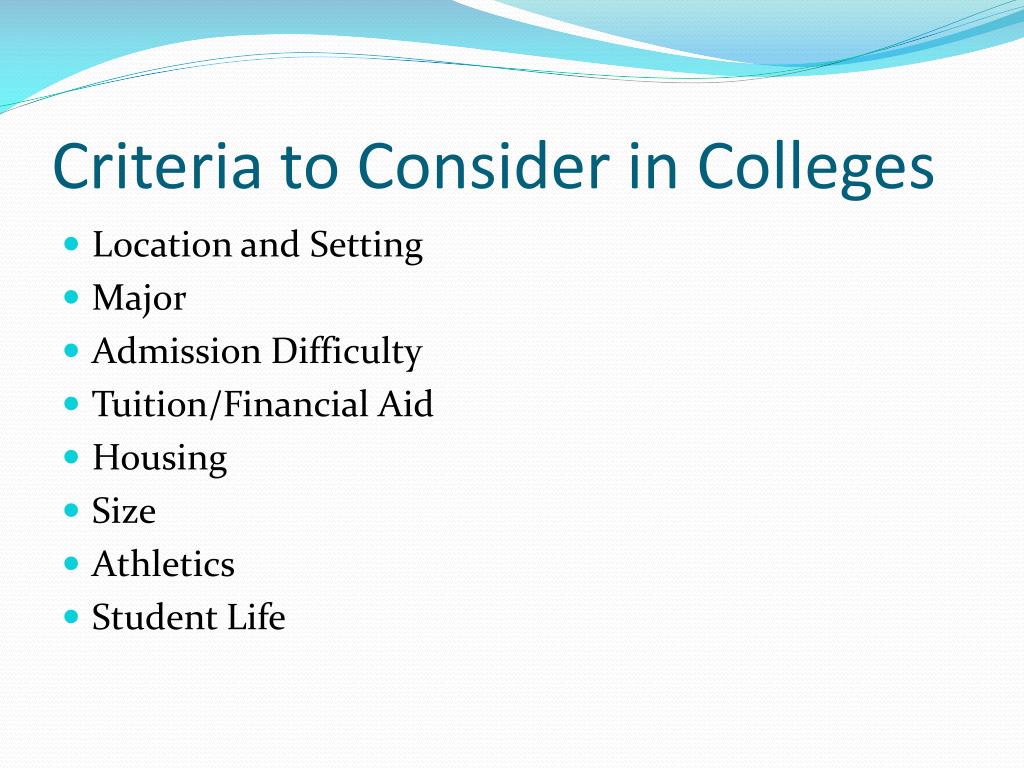 Criteria to Consider in Colleges

- Location and Setting
- Major
- Admission Difficulty
- Tuition/Financial Aid
- Housing
- Size
- Athletics
- Student Life